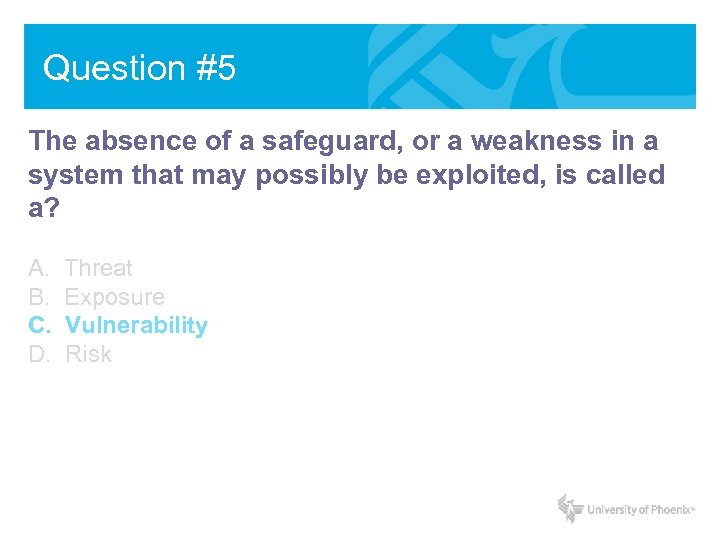 Question #5

The absence of a safeguard, or a weakness in a system that may possibly be exploited, is called a?

A. Threat
B. Exposure
C. Vulnerability
D. Risk

University of Phoenix®